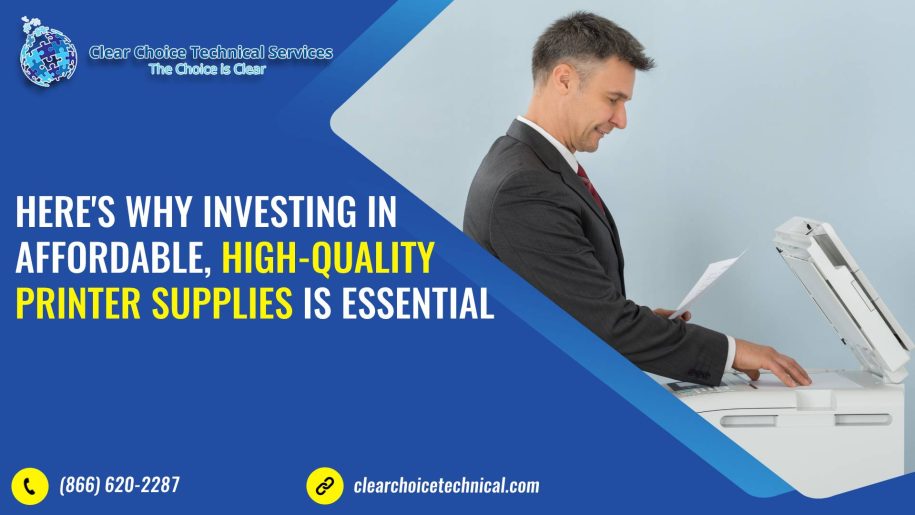 Clear Choice Technical Services
The Choice is Clear

HERE'S WHY INVESTING IN AFFORDABLE, HIGH-QUALITY PRINTER SUPPLIES IS ESSENTIAL

(866) 620-2287

clearchoicetechnical.com